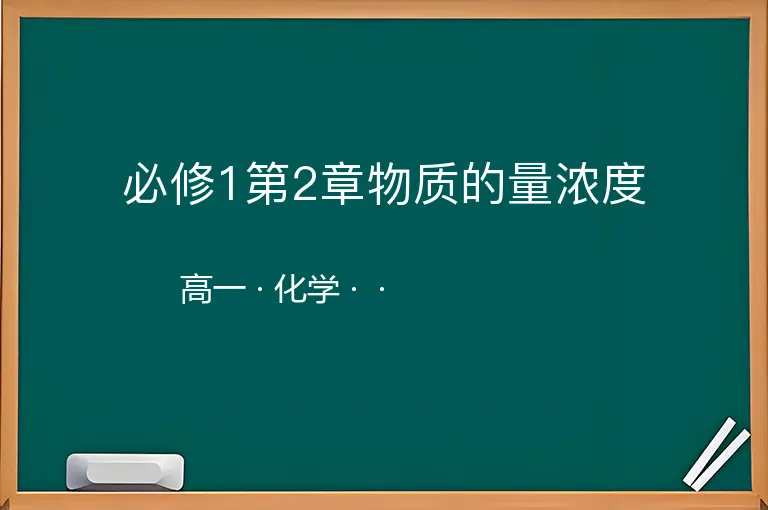 必修1第2章物质的量浓度

高一 · 化学 · ·